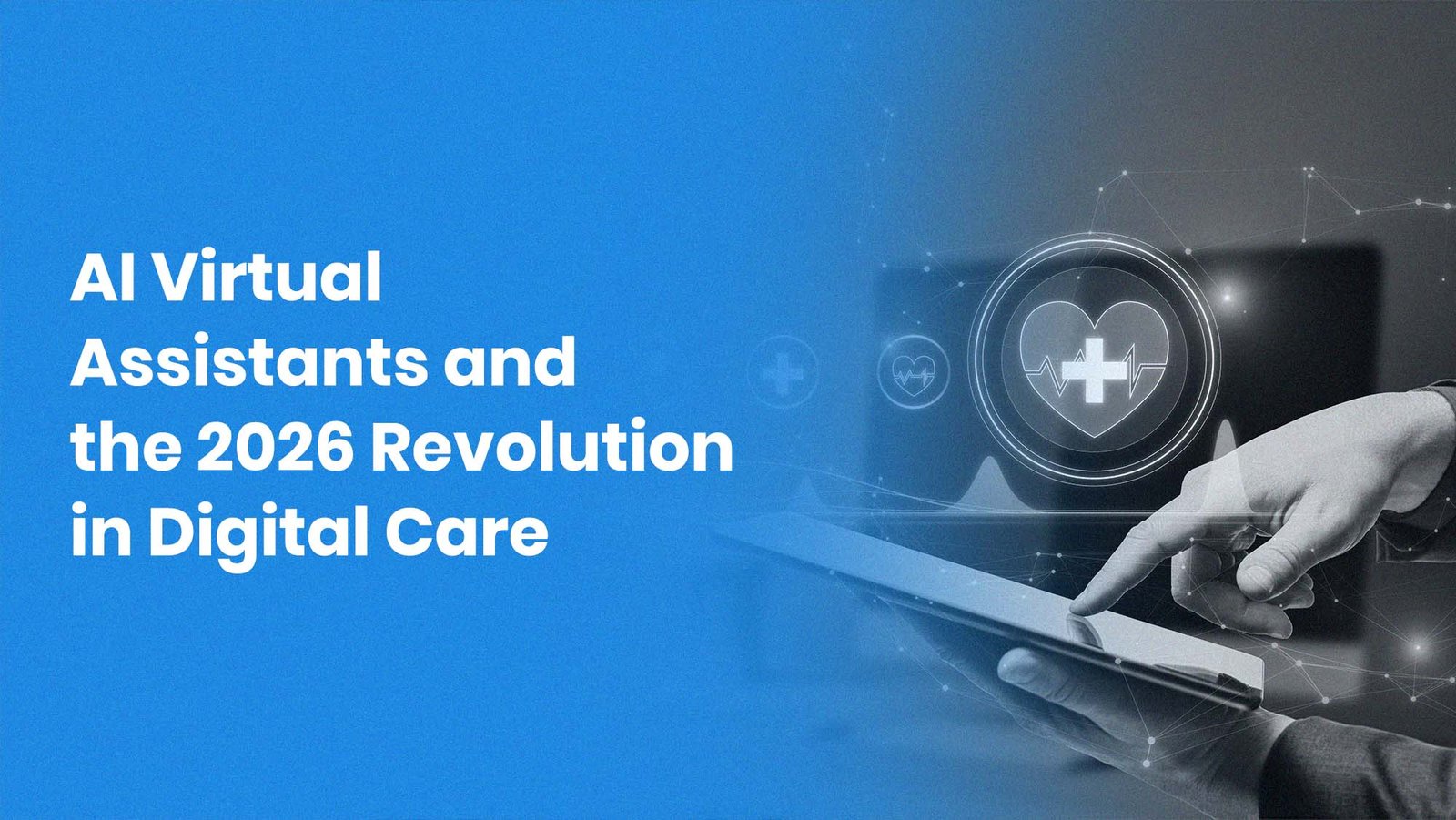 AI Virtual Assistants and the 2026 Revolution in Digital Care